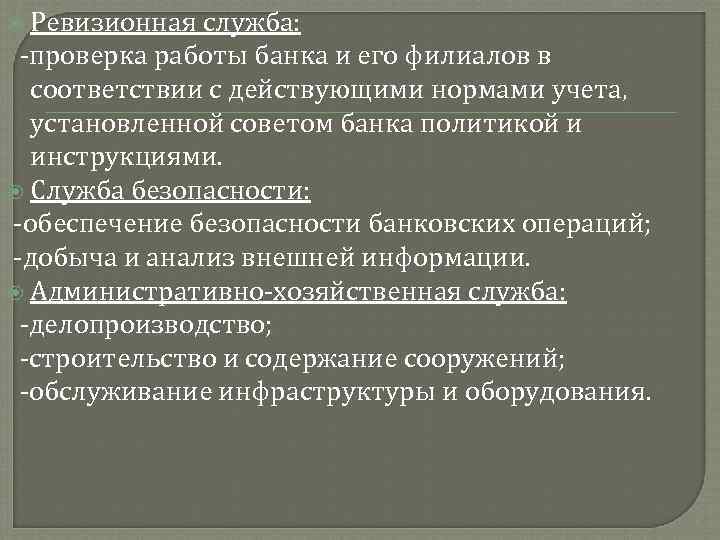 Ревизионная служба:
-проверка работы банка и его филиалов в соответствии с действующими нормами учета, установленной советом банка политикой и инструкциями.

Служба безопасности:
-обеспечение безопасности банковских операций;
-добыча и анализ внешней информации.

Административно-хозяйственная служба:
-делопроизводство;
-строительство и содержание сооружений;
-обслуживание инфраструктуры и оборудования.